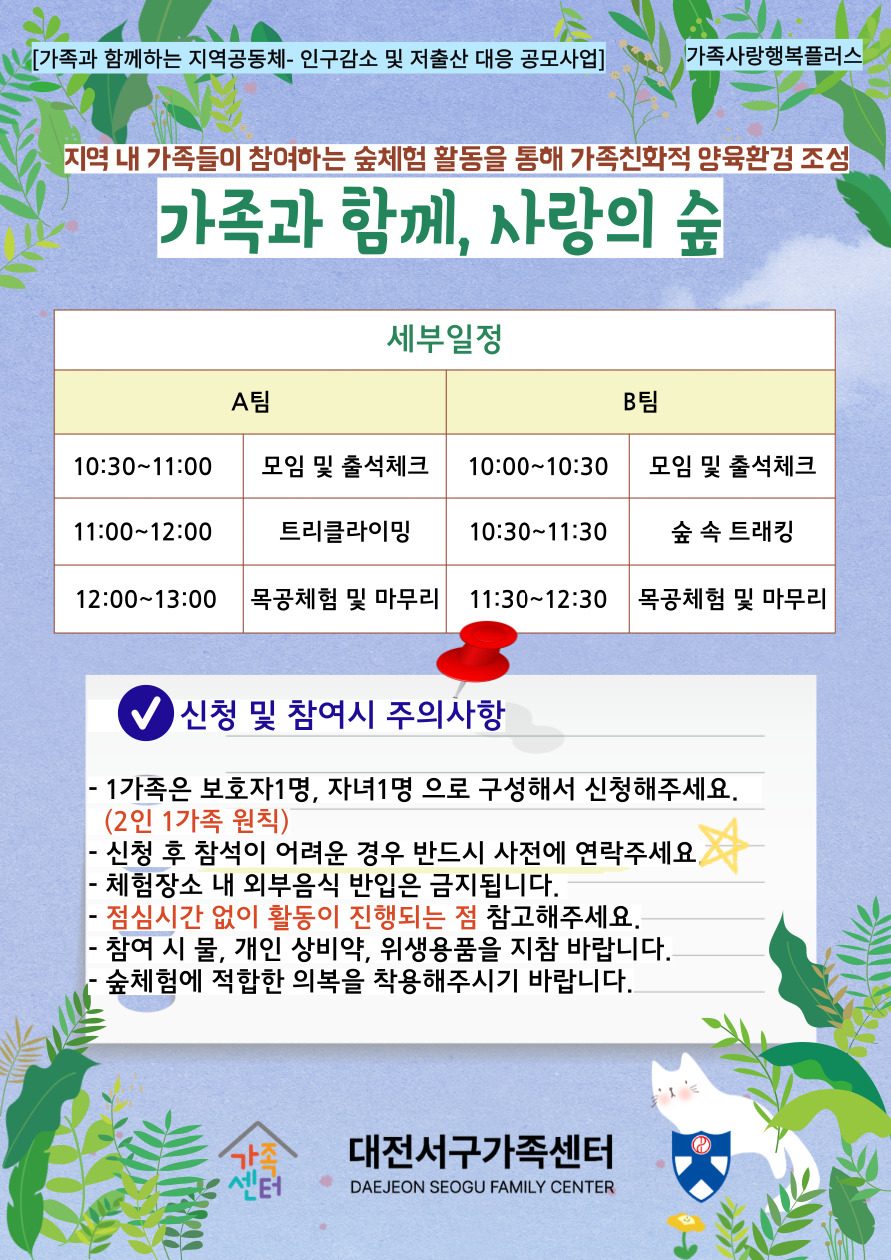 [가족과 함께하는 지역공동체- 인구감소 및 저출산 대응 공모사업]

가족사랑행복플러스

지역 내 가족들이 참여하는 숲체험 활동을 통해 가족친화적 양육환경 조성

가족과 함께, 사랑의 숲

| 세부일정 | | | |
|---|---|---|---|
| A팀 | | B팀 | |
| 10:30~11:00 | 모임 및 출석체크 | 10:00~10:30 | 모임 및 출석체크 |
| 11:00~12:00 | 트리클라이밍 | 10:30~11:30 | 숲 속 트래킹 |
| 12:00~13:00 | 목공체험 및 마무리 | 11:30~12:30 | 목공체험 및 마무리 |

신청 및 참여시 주의사항

- 1가족은 보호자1명, 자녀1명 으로 구성해서 신청해주세요.
(2인 1가족 원칙)
- 신청 후 참석이 어려운 경우 반드시 사전에 연락주세요
- 체험장소 내 외부음식 반입은 금지됩니다.
- 점심시간 없이 활동이 진행되는 점 참고해주세요.
- 참여 시 물, 개인 상비약, 위생용품을 지참 바랍니다.
- 숲체험에 적합한 의복을 착용해주시기 바랍니다.

가족센터

대전서구가족센터
DAEJEON SEOGU FAMILY CENTER